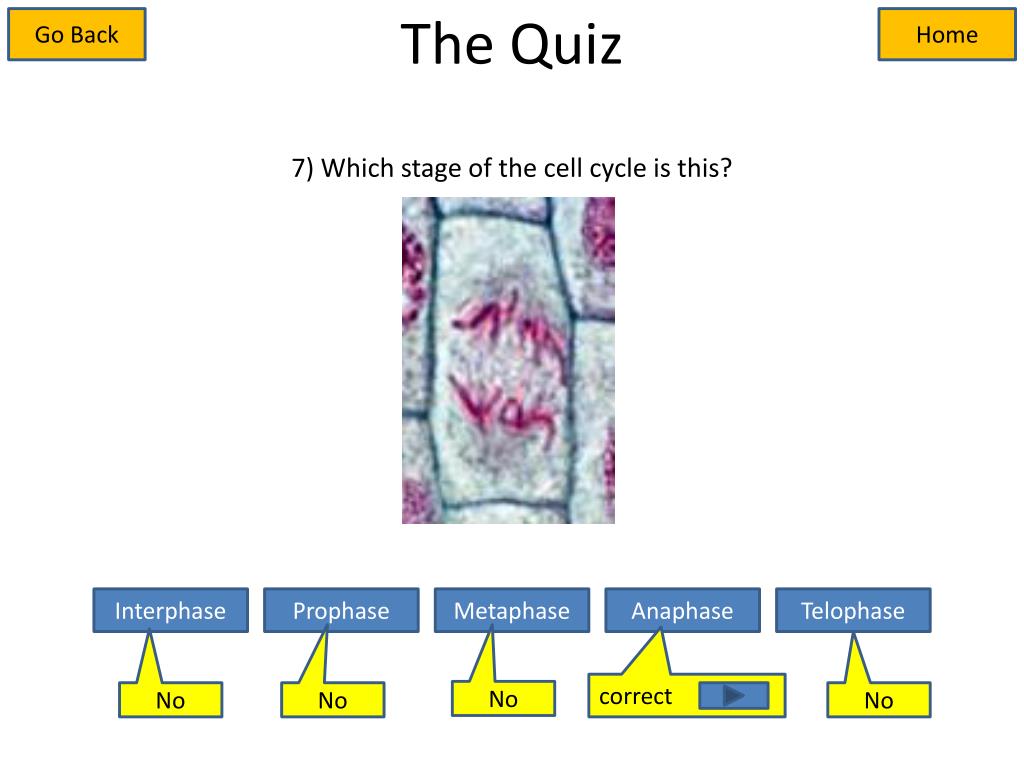 Go Back

The Quiz

Home

7) Which stage of the cell cycle is this?

Interphase

Prophase

Metaphase

Anaphase

Telophase

No

No

No

correct

No